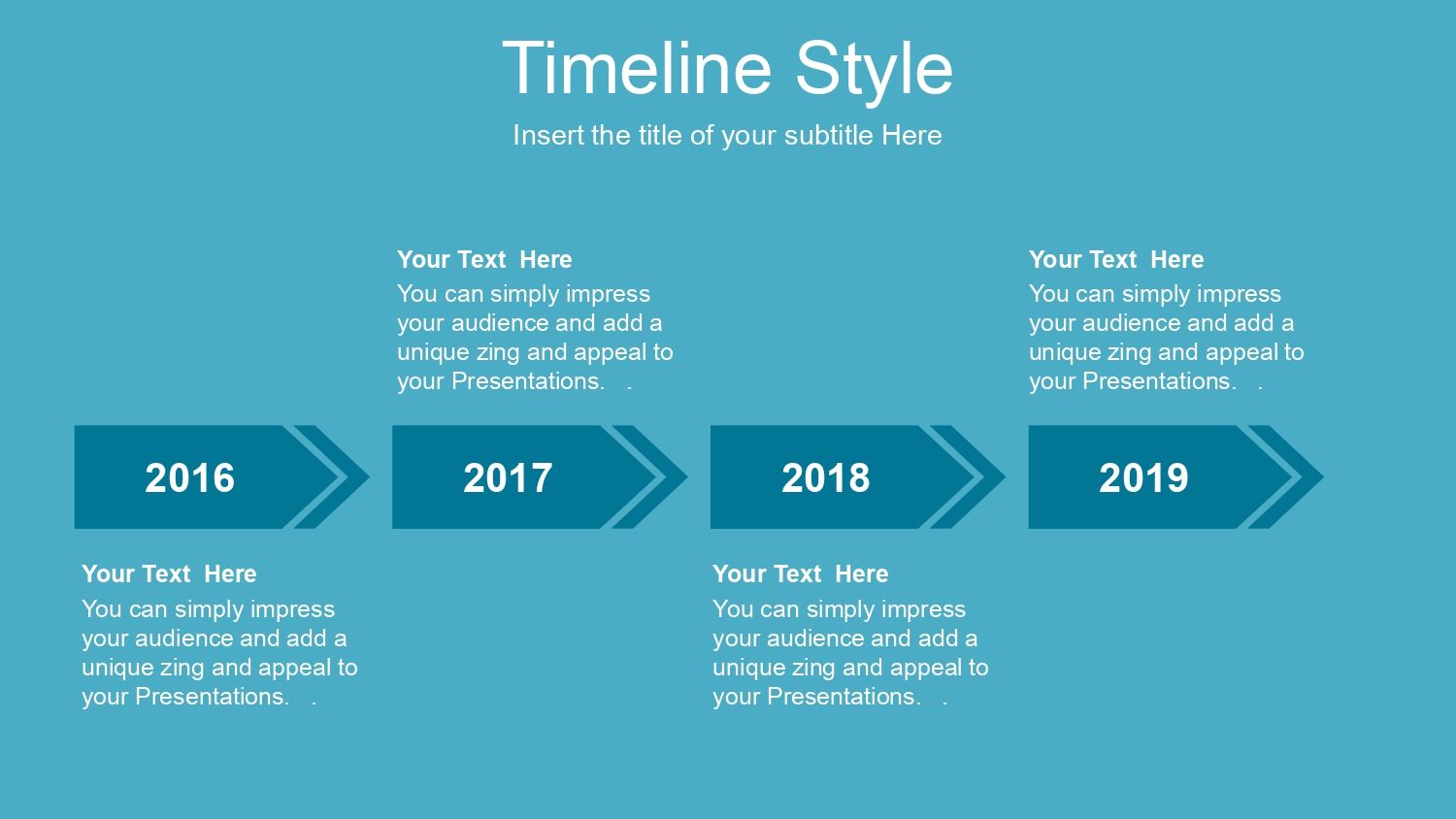 Timeline Style

Insert the title of your subtitle Here

Your Text Here
You can simply impress your audience and add a unique zing and appeal to your Presentations. .

Your Text Here
You can simply impress your audience and add a unique zing and appeal to your Presentations. .

2016

2017

2018

2019

Your Text Here
You can simply impress your audience and add a unique zing and appeal to your Presentations. .

Your Text Here
You can simply impress your audience and add a unique zing and appeal to your Presentations. .